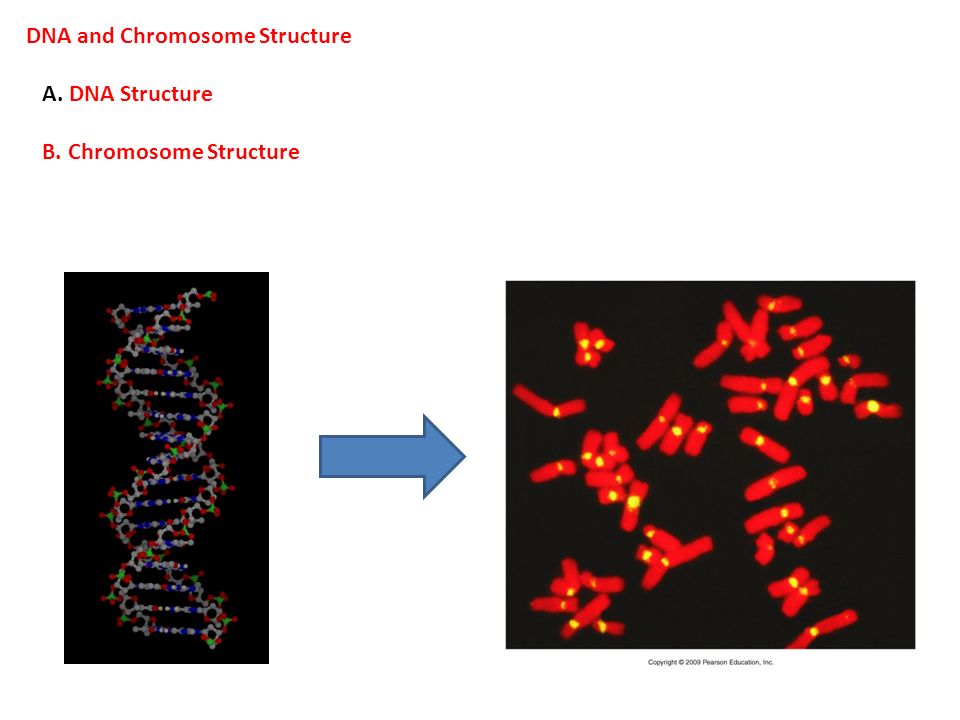 DNA and Chromosome Structure

A. DNA Structure

B. Chromosome Structure

Copyright © 2009 Pearson Education, Inc.